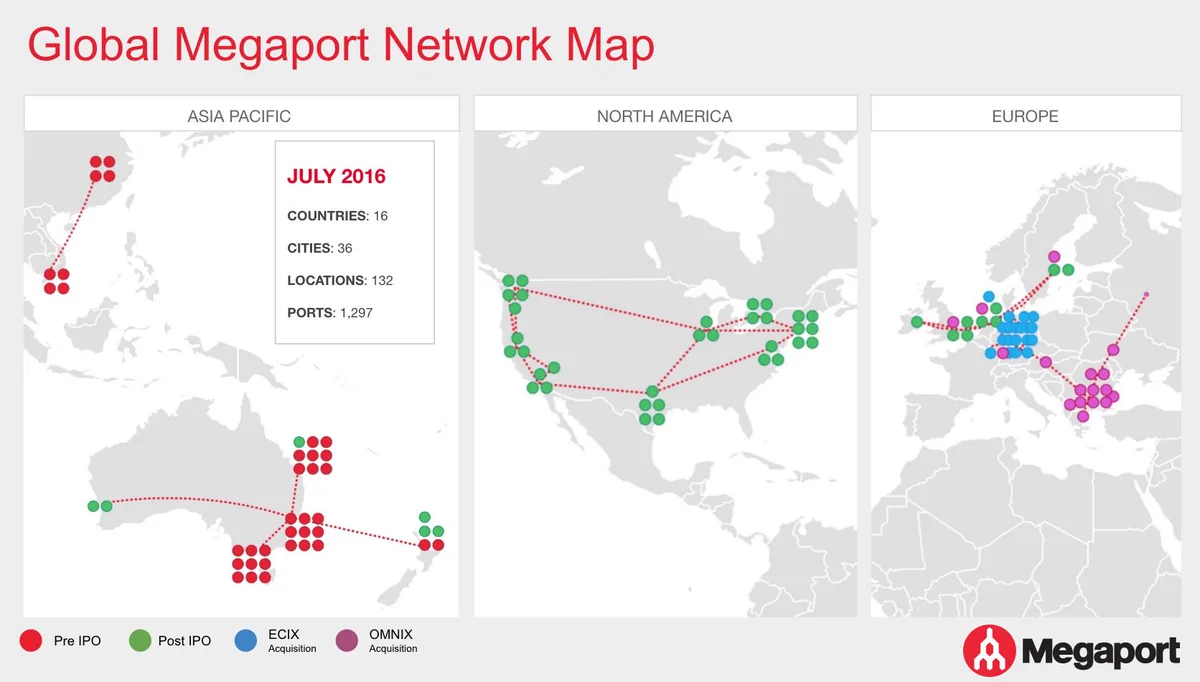 Global Megaport Network Map

ASIA PACIFIC

JULY 2016

COUNTRIES: 16

CITIES: 36

LOCATIONS: 132

PORTS: 1,297

NORTH AMERICA

EUROPE

Pre IPO

Post IPO

ECIX
Acquisition

OMNIX
Acquisition

Megaport